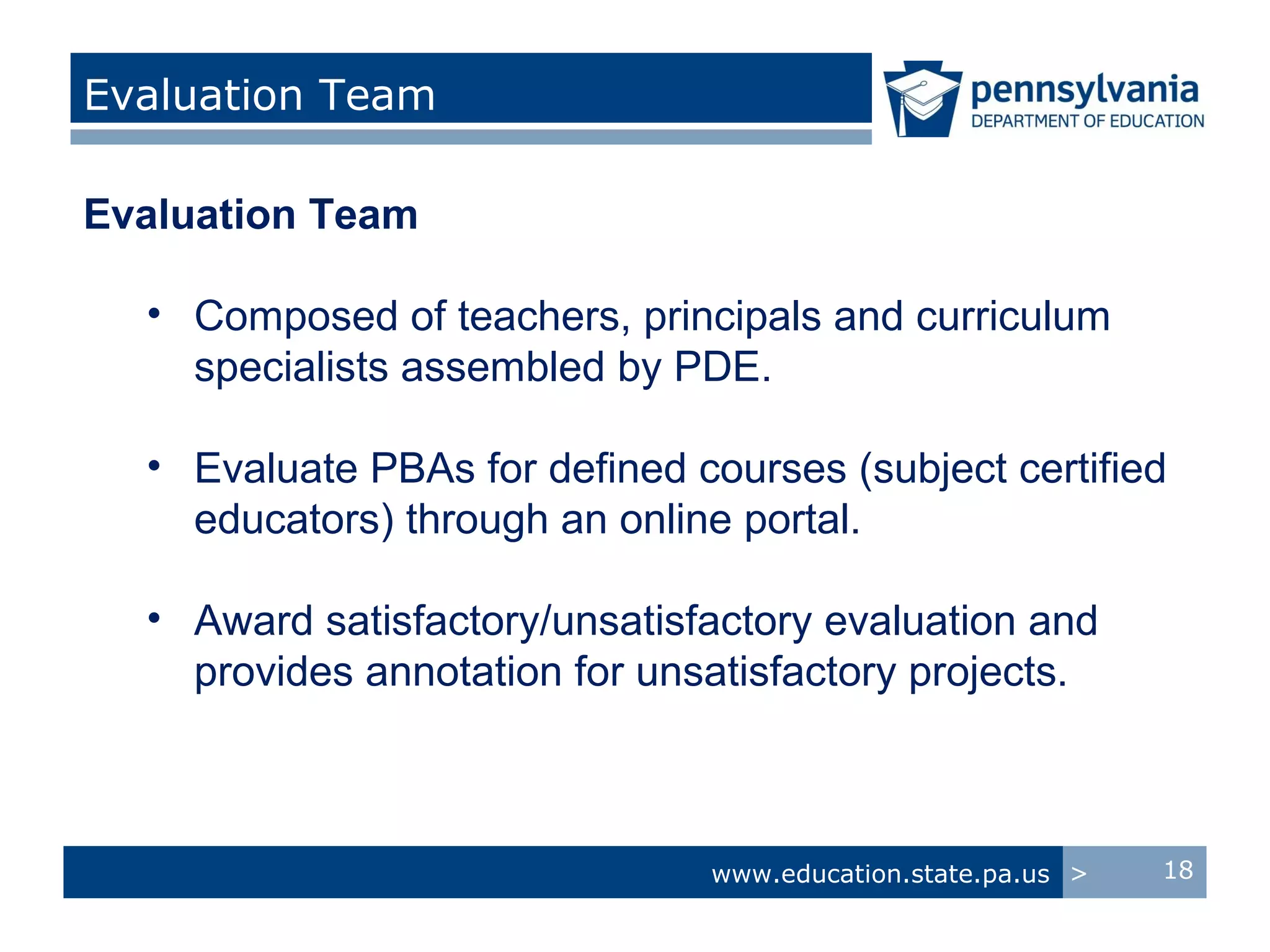 Evaluation Team

pennsylvania
DEPARTMENT OF EDUCATION

Evaluation Team

• Composed of teachers, principals and curriculum specialists assembled by PDE.

• Evaluate PBAs for defined courses (subject certified educators) through an online portal.

• Award satisfactory/unsatisfactory evaluation and provides annotation for unsatisfactory projects.

www.education.state.pa.us > 18